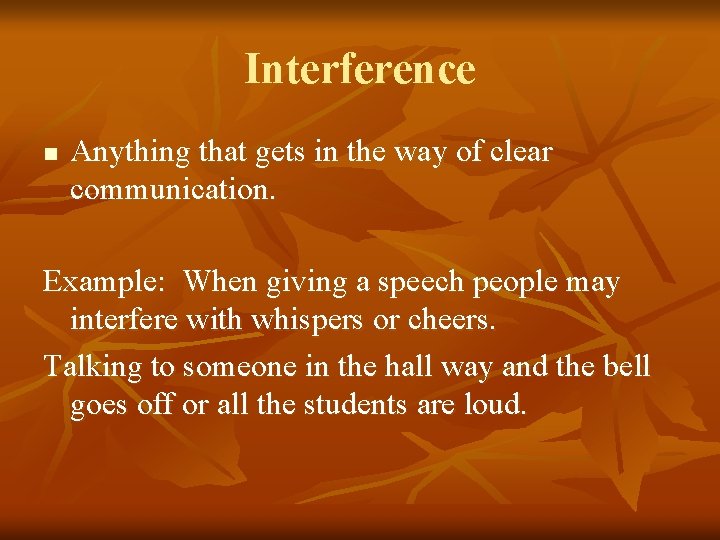 Interference

• Anything that gets in the way of clear communication.

Example: When giving a speech people may interfere with whispers or cheers.

Talking to someone in the hall way and the bell goes off or all the students are loud.